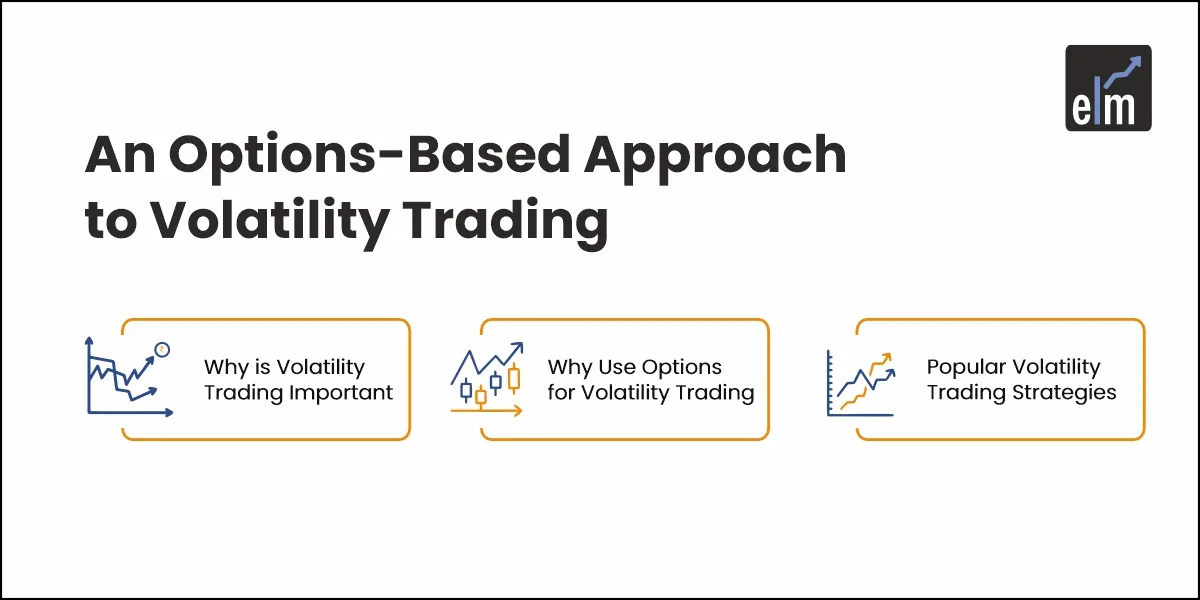 elm

An Options-Based Approach to Volatility Trading

Why is Volatility Trading Important

Why Use Options for Volatility Trading

Popular Volatility Trading Strategies